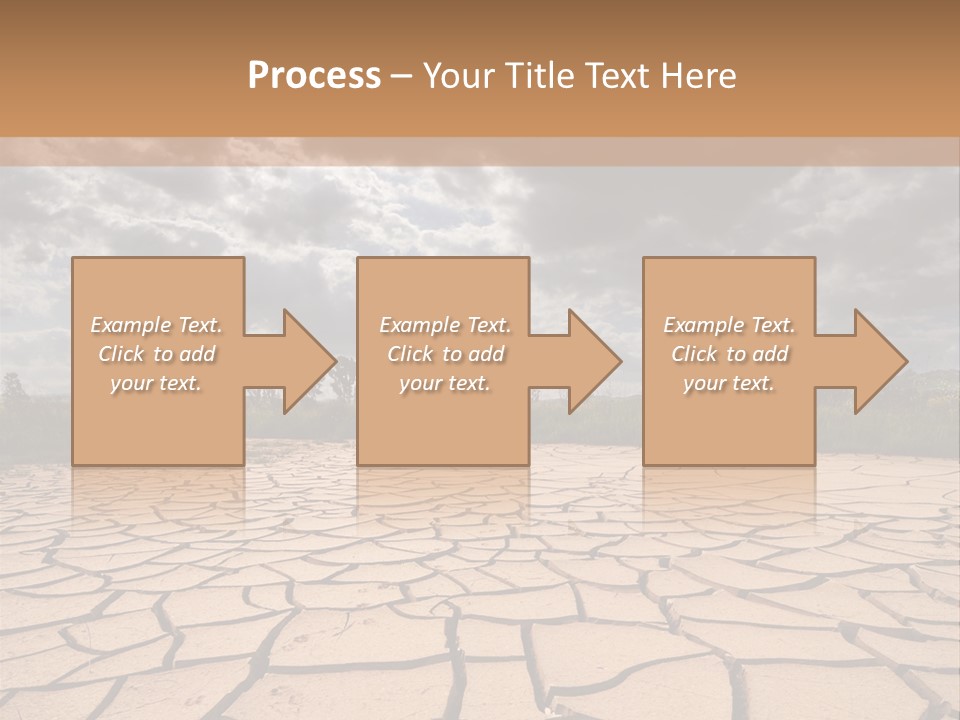 Process – Your Title Text Here

Example Text. Click to add your text.

Example Text. Click to add your text.

Example Text. Click to add your text.